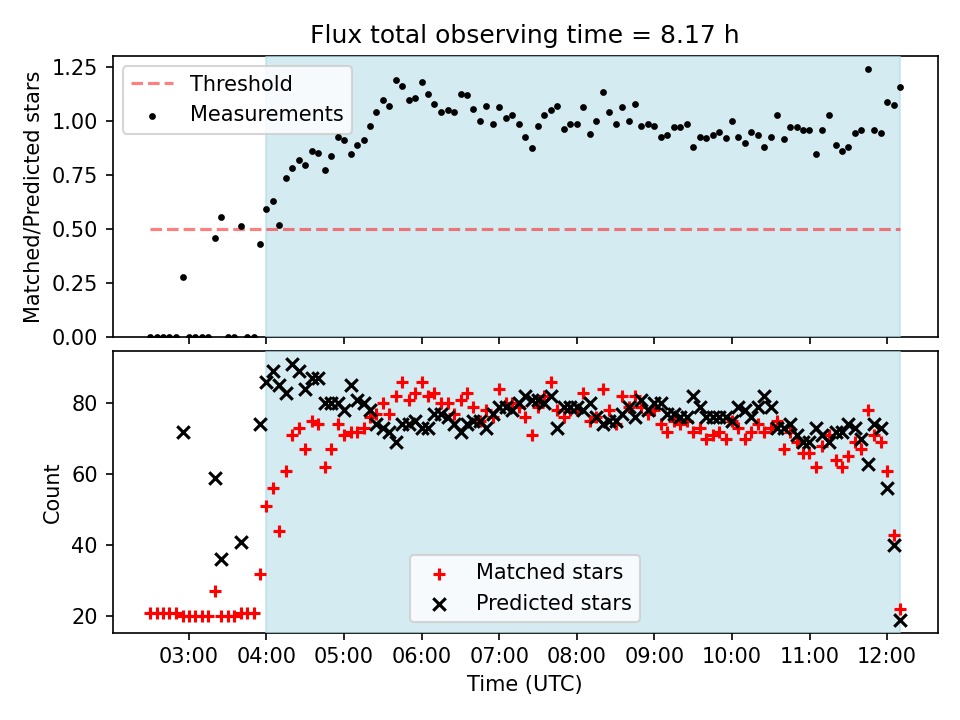 Flux total observing time = 8.17 h

Threshold
Measurements

Matched/Predicted stars

1.25
1.00
0.75
0.50
0.25
0.00

Count

80
60
40
20

Matched stars
Predicted stars

03:00
04:00
05:00
06:00
07:00
08:00
09:00
10:00
11:00
12:00

Time (UTC)